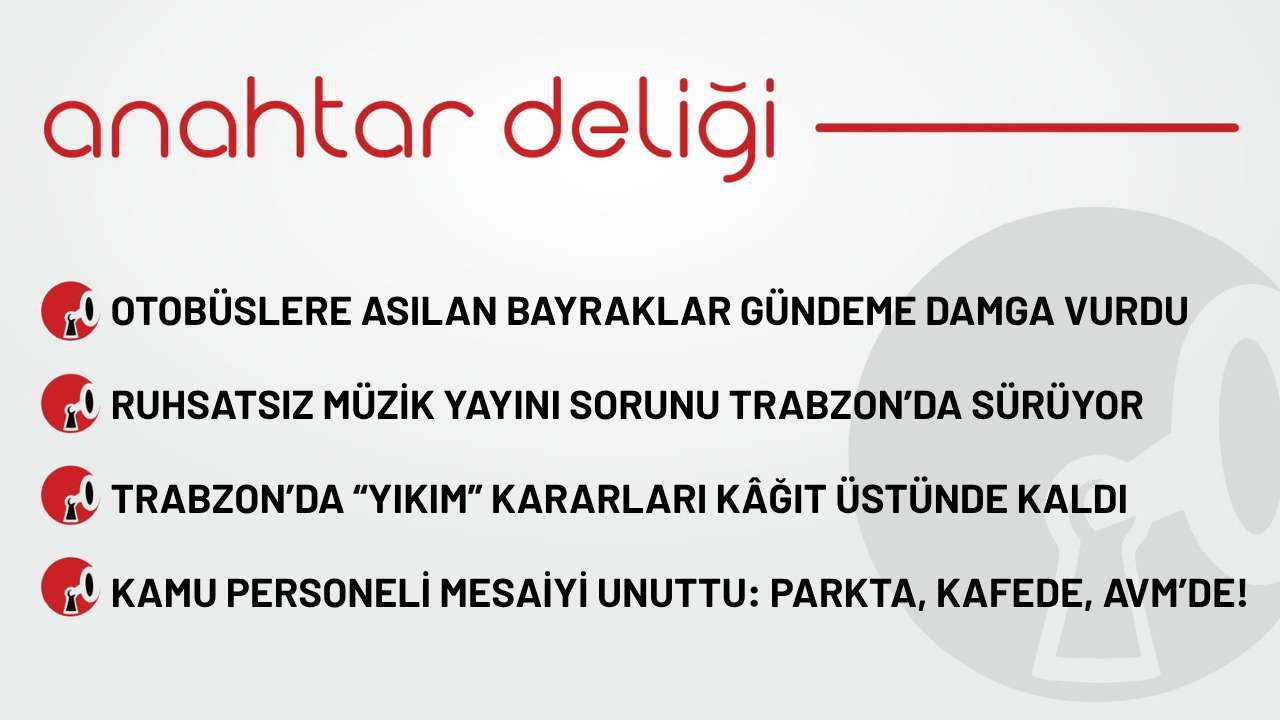 anahtar deliği

OTOBÜSLERE ASILAN BAYRAKLAR GÜNDEME DAMGA VURDU

RUHSATSIZ MÜZİK YAYINI SORUNU TRABZON'DA SÜRÜYOR

TRABZON'DA "YIKIM" KARARLARI KÂĞIT ÜSTÜNDE KALDI

KAMU PERSONELİ MESAİYİ UNUTTU: PARKTA, KAFEDE, AVM'DE!